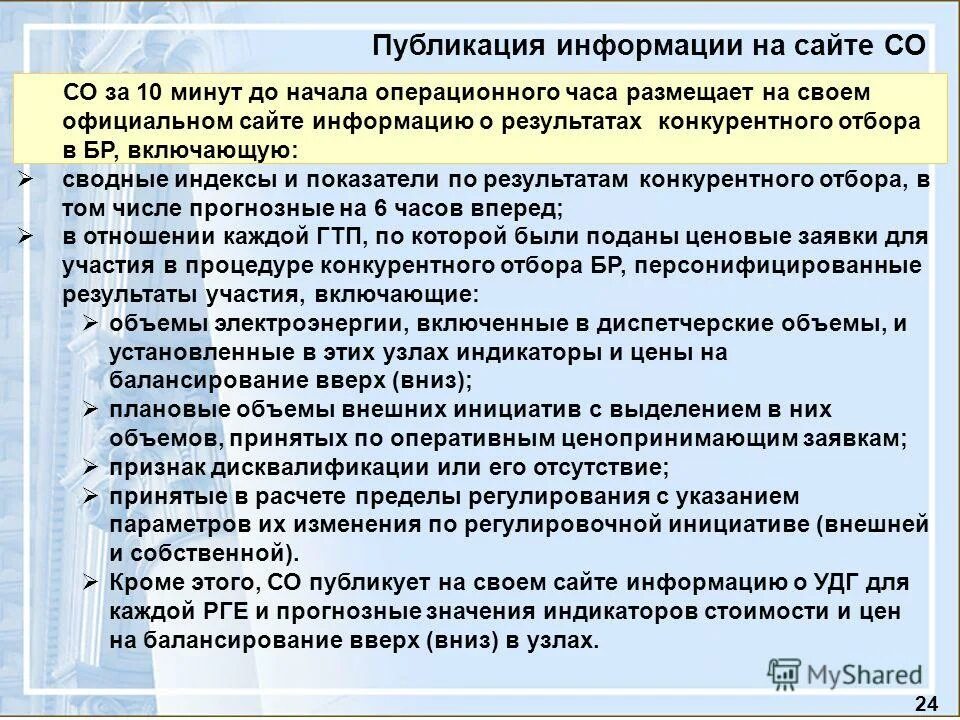 Публикация информации на сайте СО

СО за 10 минут до начала операционного часа размещает на своем официальном сайте информацию о результатах конкурентного отбора в БР, включающую:

➢ сводные индексы и показатели по результатам конкурентного отбора, в том числе прогнозные на 6 часов вперед;

➢ в отношении каждой ГТП, по которой были поданы ценовые заявки для участия в процедуре конкурентного отбора БР, персонифицированные результаты участия, включающие:

➢ объемы электроэнергии, включенные в диспетчерские объемы, и установленные в этих узлах индикаторы и цены на балансирование вверх (вниз);

➢ плановые объемы внешних инициатив с выделением в них объемов, принятых по оперативным ценопринимающим заявкам;

➢ признак дисквалификации или его отсутствие;

➢ принятые в расчете пределы регулирования с указанием параметров их изменения по регулировочной инициативе (внешней и собственной).

➢ Кроме этого, СО публикует на своем сайте информацию о УДГ для каждой РГЕ и прогнозные значения индикаторов стоимости и цен на балансирование вверх (вниз) в узлах.

MyShared

24